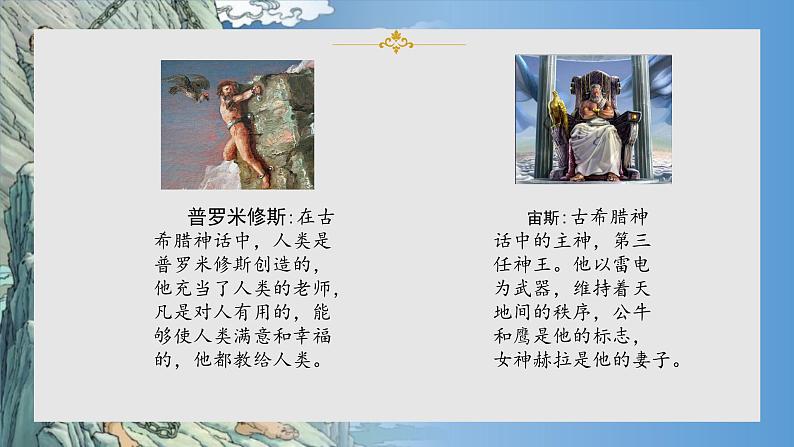 普罗米修斯:在古希腊神话中，人类是普罗米修斯创造的，他充当了人类的老师，凡是对人有用的，能够使人类满意和幸福的，他都教给人类。

宙斯:古希腊神话中的主神，第三任神王。他以雷电为武器，维持着天地间的秩序，公牛和鹰是他的标志，女神赫拉是他的妻子。